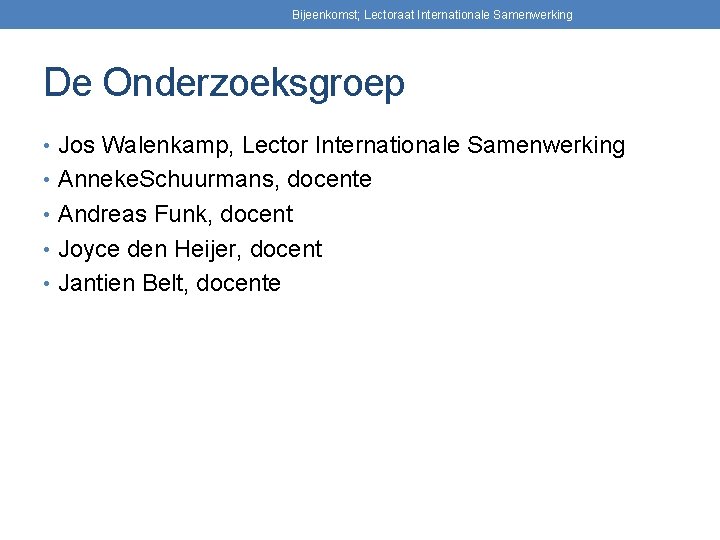 Bijeenkomst; Lectoraat Internationale Samenwerking

De Onderzoeksgroep

• Jos Walenkamp, Lector Internationale Samenwerking
• AnnekeSchuurmans, docente
• Andreas Funk, docent
• Joyce den Heijer, docent
• Jantien Belt, docente